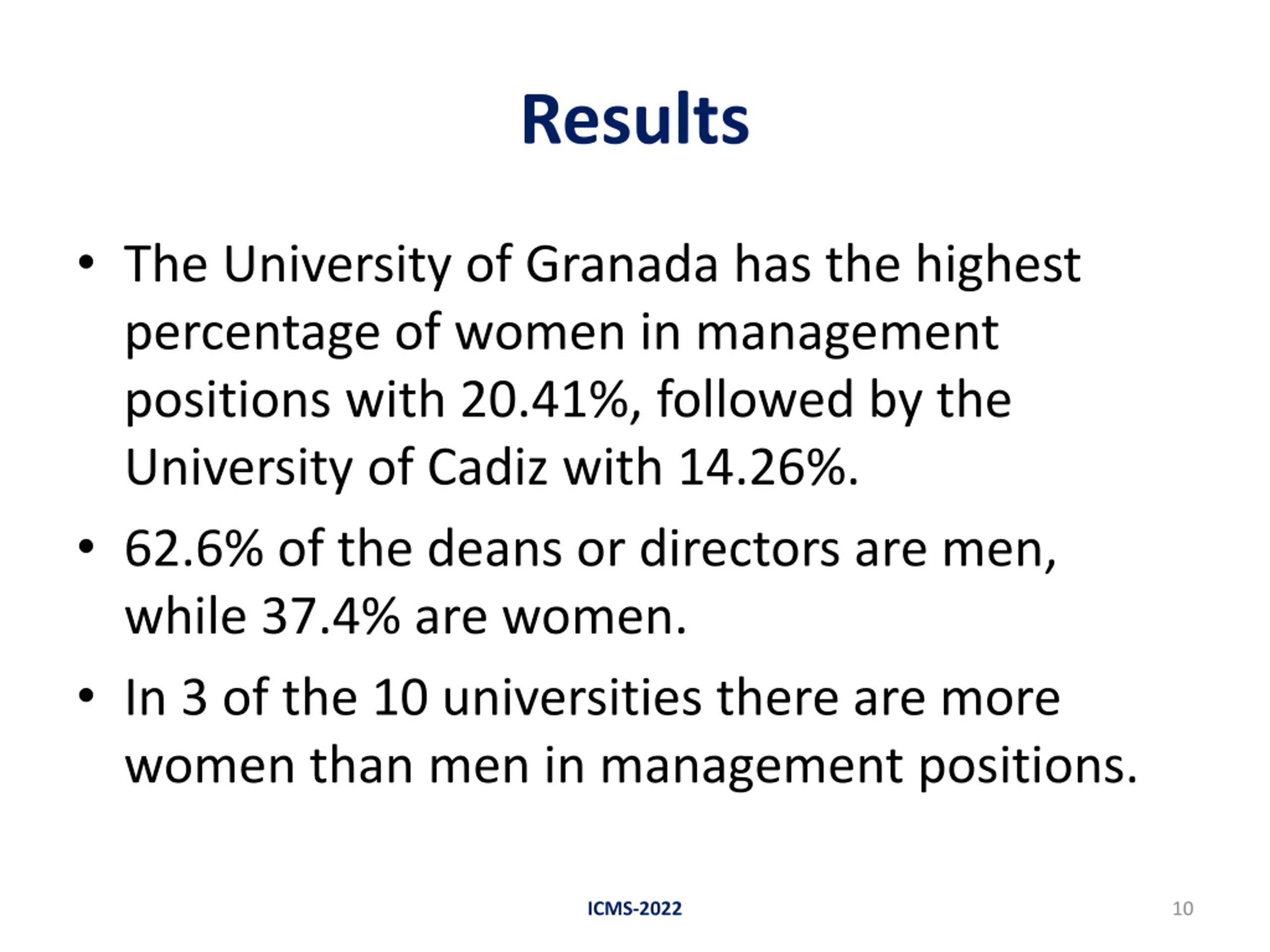 Results

• The University of Granada has the highest percentage of women in management positions with 20.41%, followed by the University of Cadiz with 14.26%.

• 62.6% of the deans or directors are men, while 37.4% are women.

• In 3 of the 10 universities there are more women than men in management positions.

ICMS-2022

10